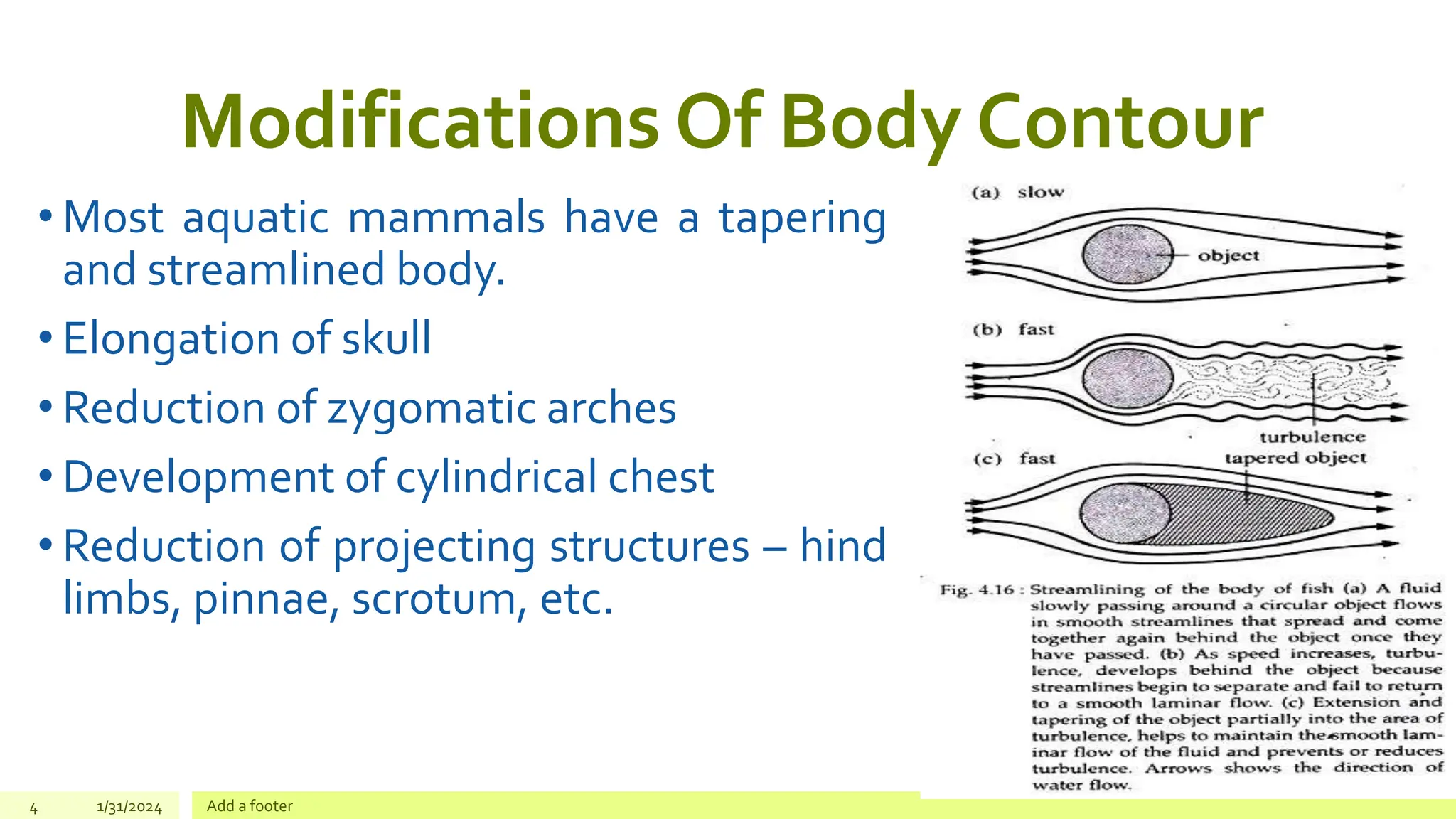 Modifications Of Body Contour

• Most aquatic mammals have a tapering and streamlined body.

• Elongation of skull

• Reduction of zygomatic arches

• Development of cylindrical chest

• Reduction of projecting structures – hind limbs, pinnae, scrotum, etc.

(a) slow

object

(b) fast

turbulence

(c) fast

tapered object

Fig. 4.16 : Streamlining of the body of fish (a) A fluid slowly passing around a circular object flows in smooth streamlines that spread and come together again behind the object once they have passed. (b) As speed increases, turbulence, develops behind the object because streamlines begin to separate and fail to return to a smooth laminar flow. (c) Extension and tapering of the object partially into the area of turbulence, helps to maintain the smooth laminar flow of the fluid and prevents or reduces turbulence. Arrows shows the direction of water flow.

4 1/31/2024 Add a footer